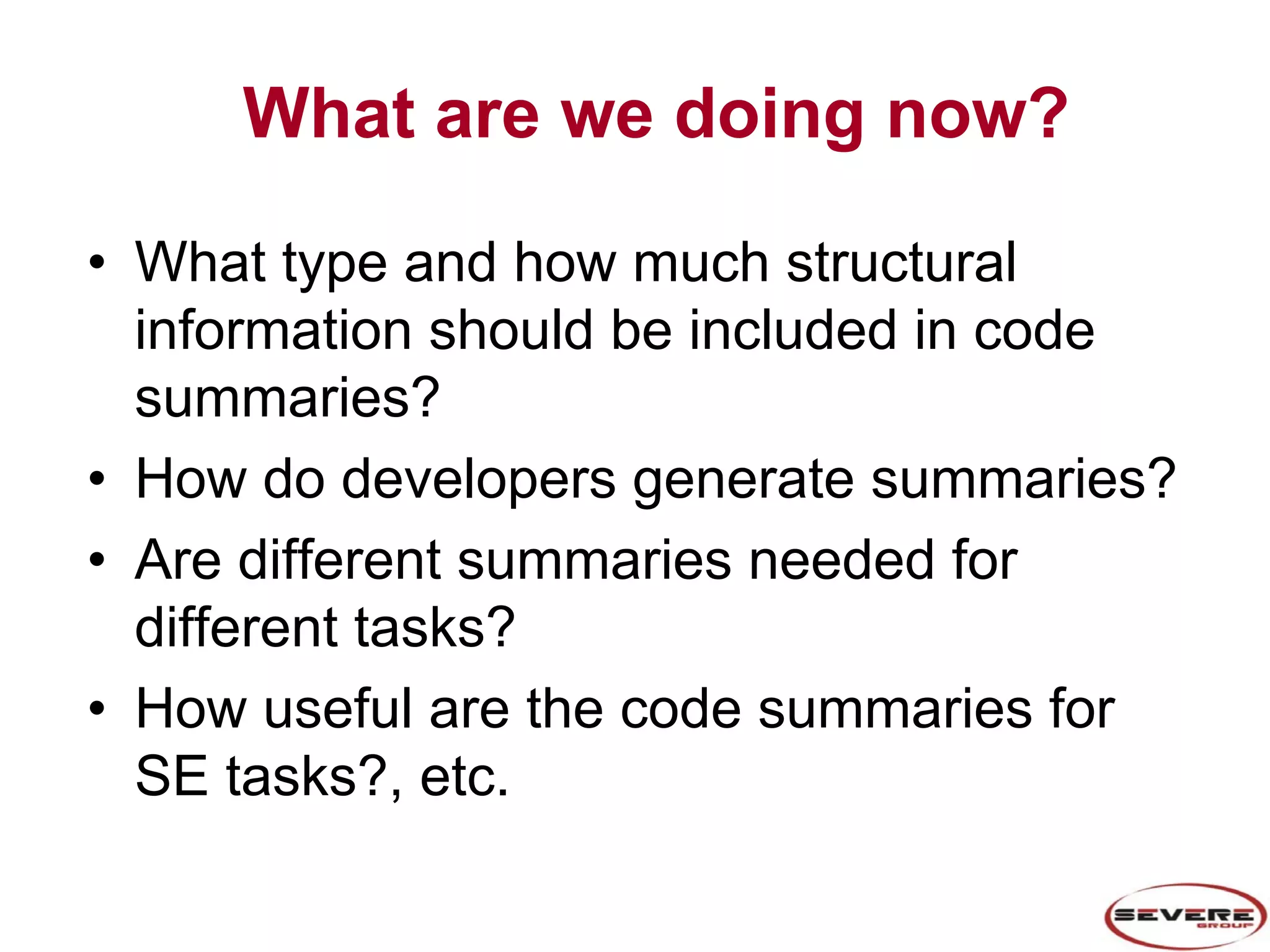 What are we doing now?

• What type and how much structural information should be included in code summaries?
• How do developers generate summaries?
• Are different summaries needed for different tasks?
• How useful are the code summaries for SE tasks?, etc.

SEVERE GROUP